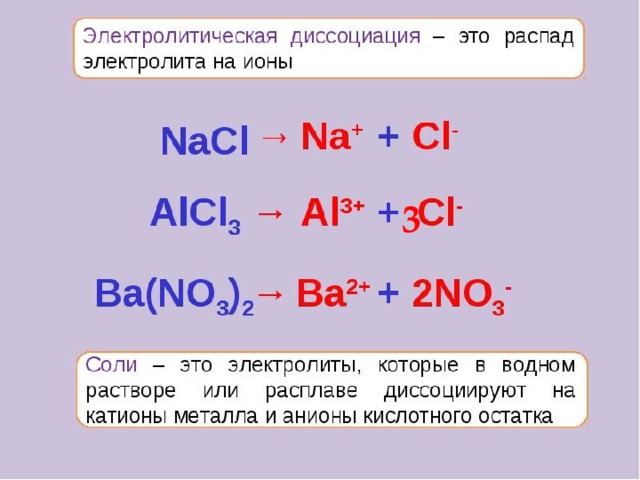 Электролитическая диссоциация – это распад электролита на ионы

$NaCl \rightarrow Na^{+} + Cl^{-}$

$AlCl_3 \rightarrow Al^{3+} + 3Cl^{-}$

$Ba(NO_3)_2 \rightarrow Ba^{2+} + 2NO_3^{-}$

Соли – это электролиты, которые в водном растворе или расплаве диссоциируют на катионы металла и анионы кислотного остатка